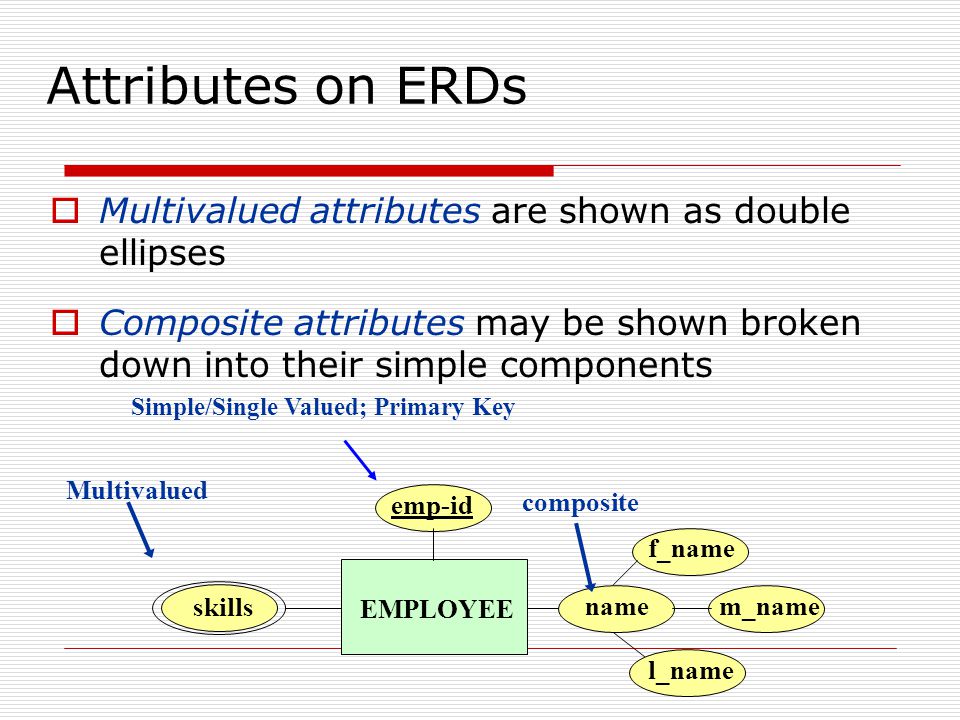 Attributes on ERDs

Multivalued attributes are shown as double ellipses

Composite attributes may be shown broken down into their simple components

Simple/Single Valued; Primary Key

Multivalued

emp-id

composite

f_name

skills

EMPLOYEE

name

m_name

l_name